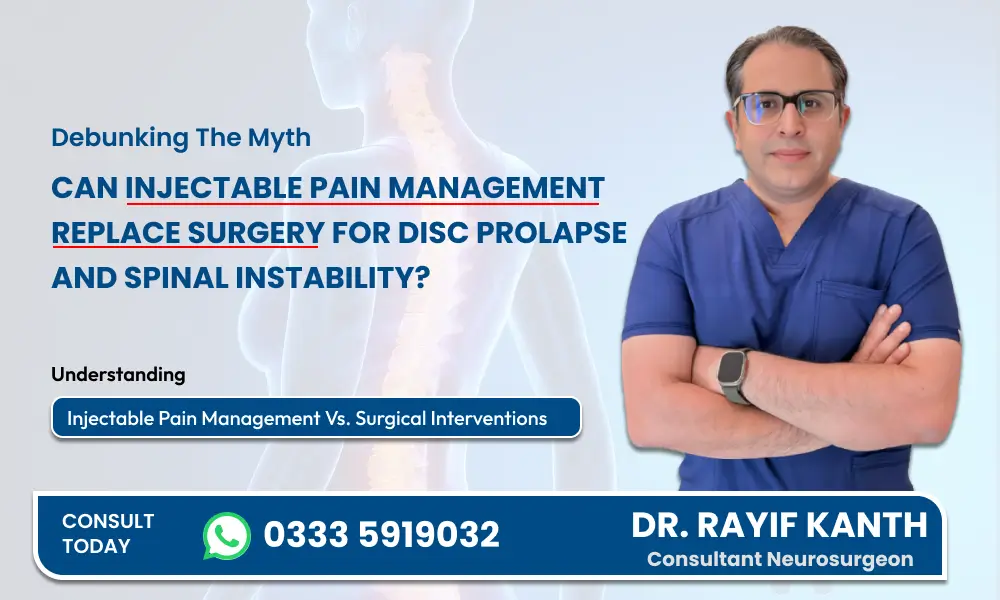 Debunking The Myth

CAN INJECTABLE PAIN MANAGEMENT REPLACE SURGERY FOR DISC PROLAPSE AND SPINAL INSTABILITY?

Understanding

Injectable Pain Management Vs. Surgical Interventions

CONSULT TODAY

0333 5919032

DR. RAYIF KANTH

Consultant Neurosurgeon